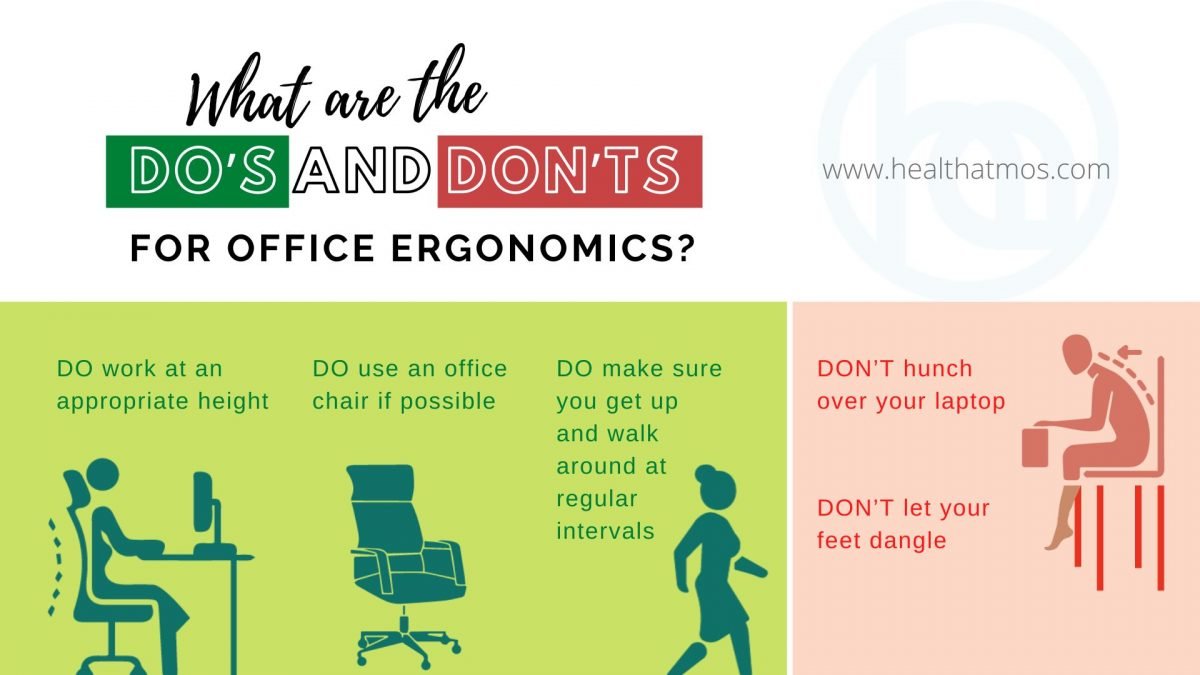 What are the
DO'S AND DON'TS
FOR OFFICE ERGONOMICS?

www.healthatmos.com

DO work at an appropriate height

DO use an office chair if possible

DO make sure you get up and walk around at regular intervals

DON'T hunch over your laptop

DON'T let your feet dangle